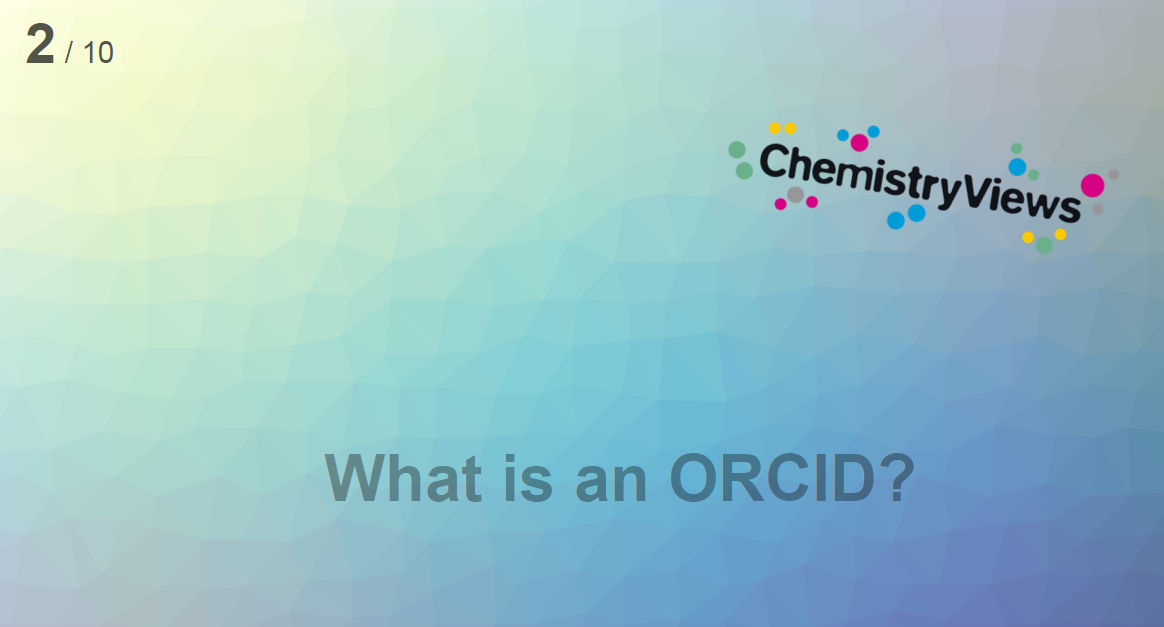 2 / 10

ChemistryViews

What is an ORCID?